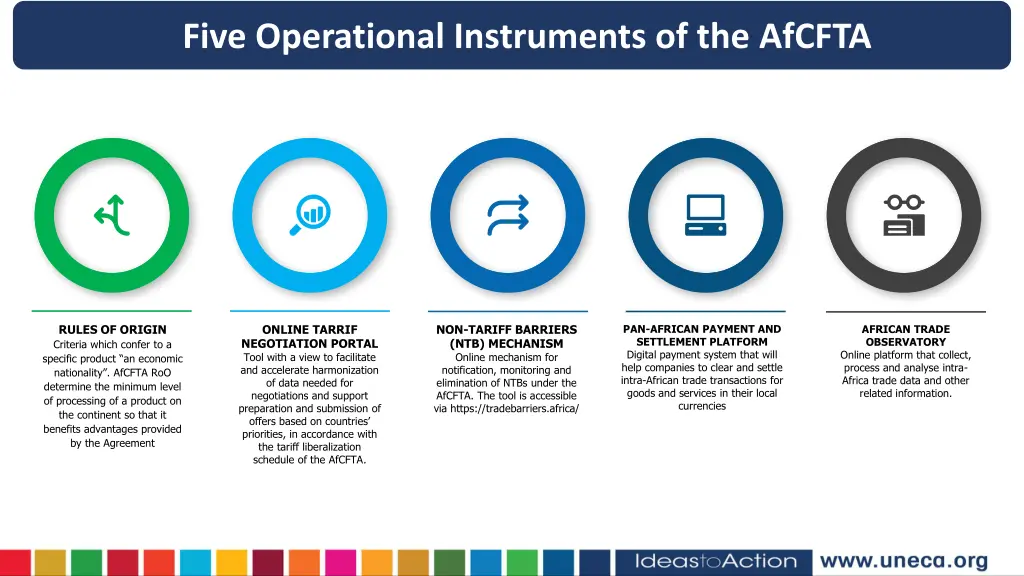 Five Operational Instruments of the AfCFTA

RULES OF ORIGIN
Criteria which confer to a specific product “an economic nationality”. AfCFTA RoO determine the minimum level of processing of a product on the continent so that it benefits advantages provided by the Agreement

ONLINE TARRIF NEGOTIATION PORTAL
Tool with a view to facilitate and accelerate harmonization of data needed for negotiations and support preparation and submission of offers based on countries’ priorities, in accordance with the tariff liberalization schedule of the AfCFTA.

NON-TARIFF BARRIERS (NTB) MECHANISM
Online mechanism for notification, monitoring and elimination of NTBs under the AfCFTA. The tool is accessible via https://tradebarriers.africa/

PAN-AFRICAN PAYMENT AND SETTLEMENT PLATFORM
Digital payment system that will help companies to clear and settle intra-African trade transactions for goods and services in their local currencies

AFRICAN TRADE OBSERVATORY
Online platform that collect, process and analyse intra-Africa trade data and other related information.

IdeastoAction www.uneca.org